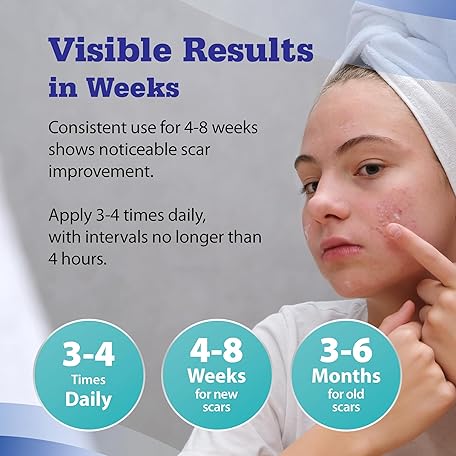 Visible Results in Weeks

Consistent use for 4-8 weeks shows noticeable scar improvement.

Apply 3-4 times daily, with intervals no longer than 4 hours.

3-4 Times Daily

4-8 Weeks for new scars

3-6 Months for old scars